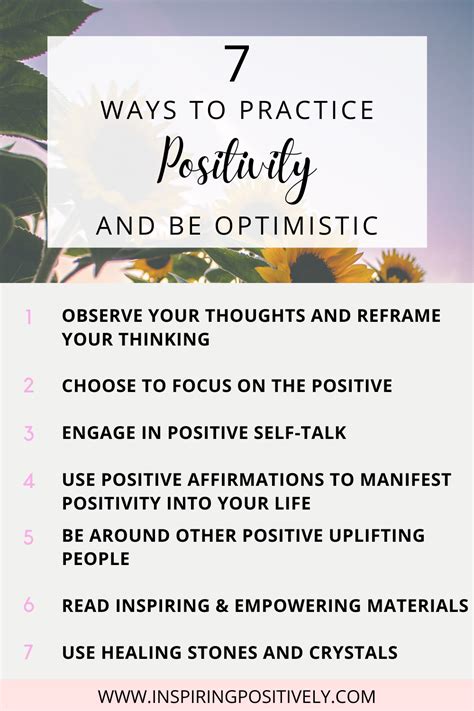 7
WAYS TO PRACTICE
Positivity
AND BE OPTIMISTIC

1 OBSERVE YOUR THOUGHTS AND REFRAME YOUR THINKING

2 CHOOSE TO FOCUS ON THE POSITIVE

3 ENGAGE IN POSITIVE SELF-TALK

4 USE POSITIVE AFFIRMATIONS TO MANIFEST POSITIVITY INTO YOUR LIFE

5 BE AROUND OTHER POSITIVE UPLIFTING PEOPLE

6 READ INSPIRING & EMPOWERING MATERIALS

7 USE HEALING STONES AND CRYSTALS

WWW.INSPIRINGPOSITIVELY.COM